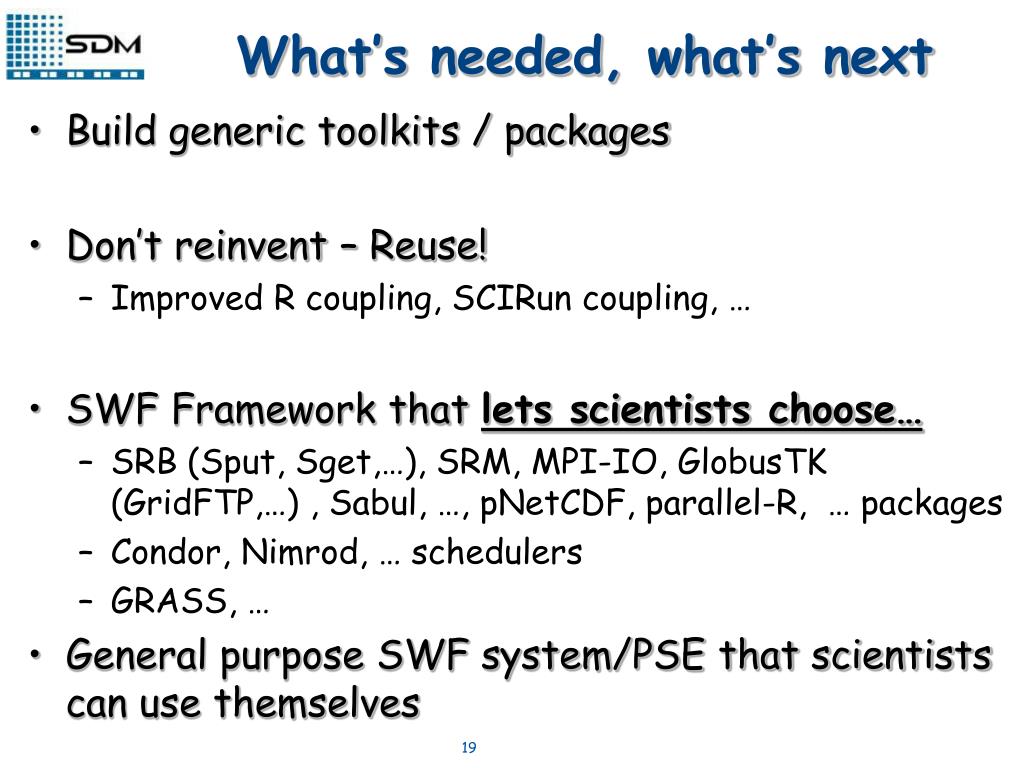 SDM

What's needed, what's next

• Build generic toolkits / packages

• Don't reinvent – Reuse!
 – Improved R coupling, SCIRun coupling, …

• SWF Framework that lets scientists choose…
 – SRB (Sput, Sget,…), SRM, MPI-IO, GlobusTK (GridFTP,…) , Sabul, …, pNetCDF, parallel-R, … packages
 – Condor, Nimrod, … schedulers
 – GRASS, …

• General purpose SWF system/PSE that scientists can use themselves

19